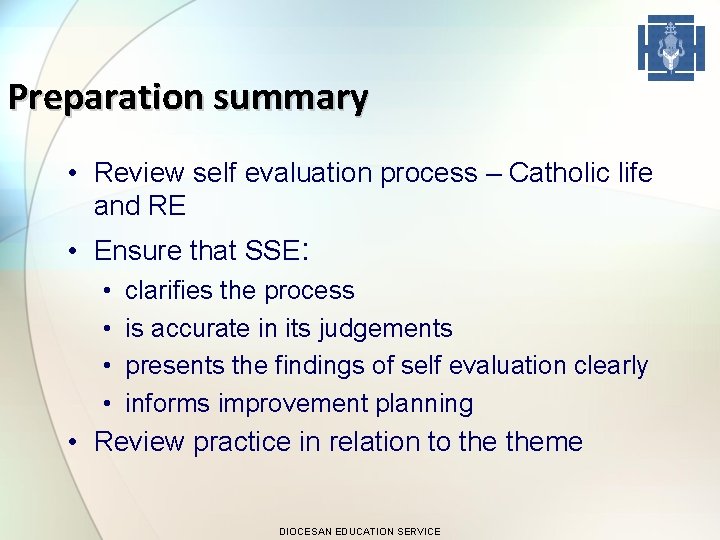 Preparation summary

• Review self evaluation process – Catholic life and RE
• Ensure that SSE:
  • clarifies the process
  • is accurate in its judgements
  • presents the findings of self evaluation clearly
  • informs improvement planning
• Review practice in relation to the theme

DIOCESAN EDUCATION SERVICE